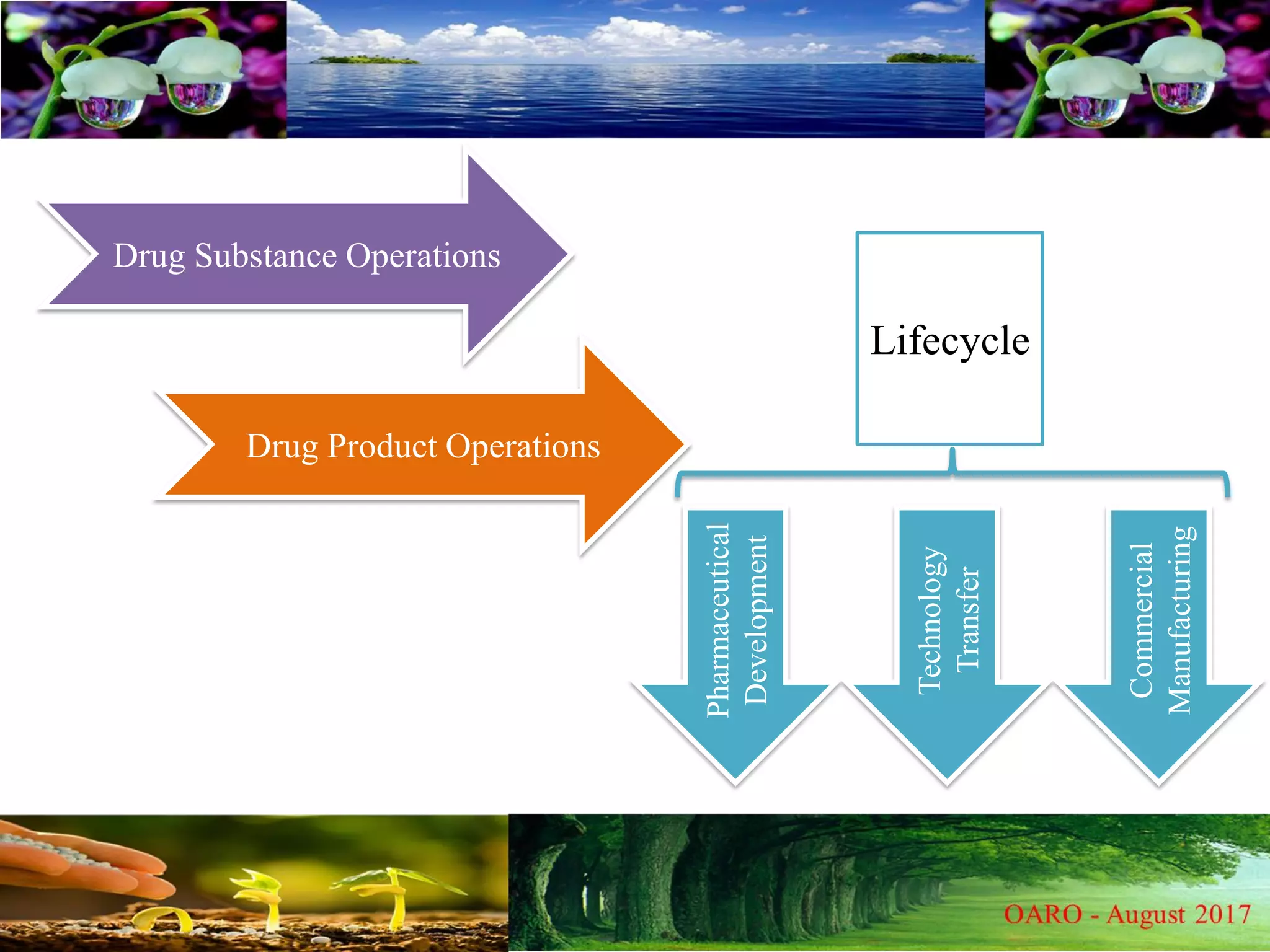 Drug Substance Operations

Drug Product Operations

Lifecycle

Pharmaceutical Development

Technology Transfer

Commercial Manufacturing

OARO - August 2017